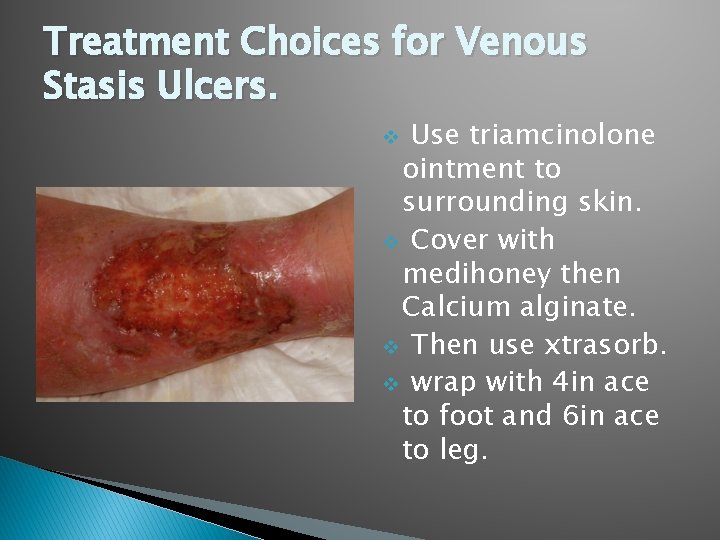 Treatment Choices for Venous Stasis Ulcers.

❖ Use triamcinolone ointment to surrounding skin.
❖ Cover with medihoney then Calcium alginate.
❖ Then use xtrasorb.
❖ wrap with 4in ace to foot and 6in ace to leg.